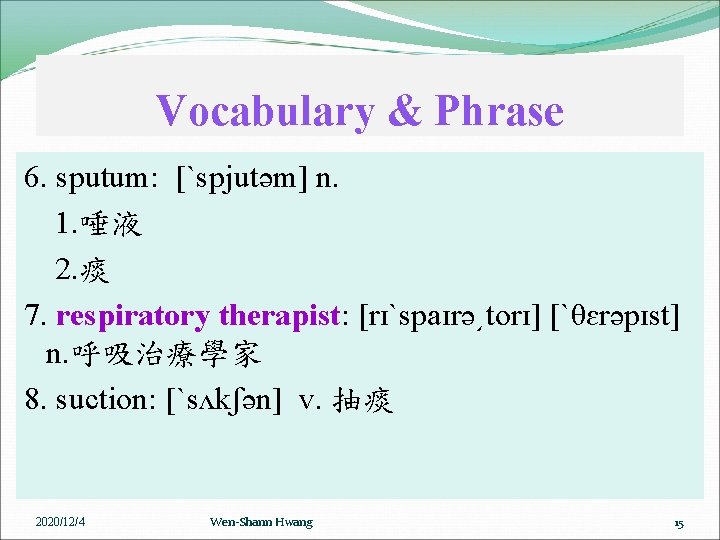 Vocabulary & Phrase

6. sputum: [`spjutəm] n.

1.唾液

2.痰

7. respiratory therapist: [rɪ`spaɪrəˏtorɪ] [`θɛrəpɪst] n.呼吸治療學家

8. suction: [`sʌkʃən] v. 抽痰

2020/12/4 Wen-Shann Hwang 15